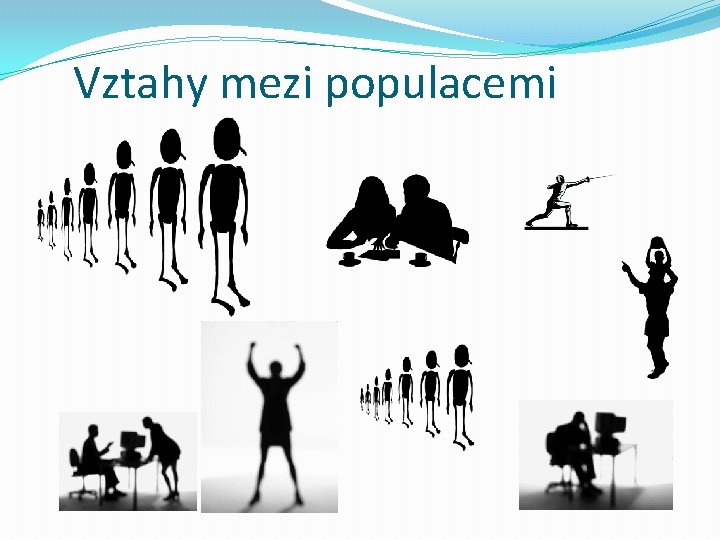 Vztahy mezi populacemi